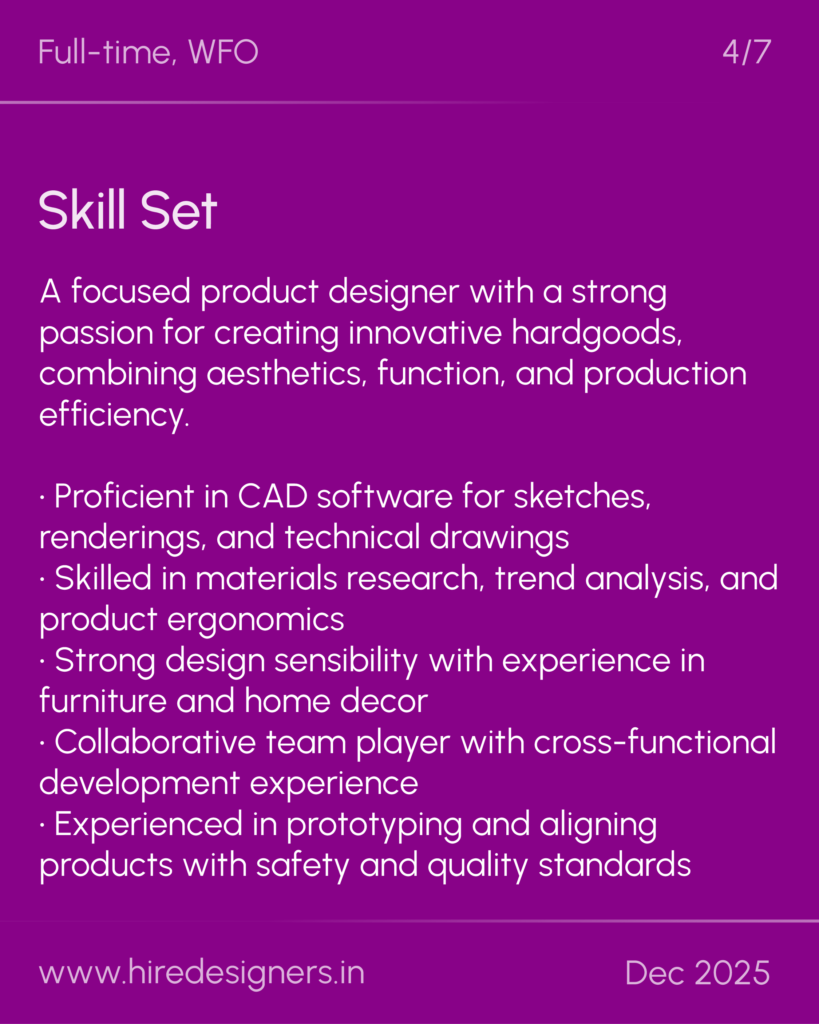 Full-time, WFO

4/7

Skill Set

A focused product designer with a strong passion for creating innovative hardgoods, combining aesthetics, function, and production efficiency.

· Proficient in CAD software for sketches, renderings, and technical drawings
· Skilled in materials research, trend analysis, and product ergonomics
· Strong design sensibility with experience in furniture and home decor
· Collaborative team player with cross-functional development experience
· Experienced in prototyping and aligning products with safety and quality standards

www.hiredesigners.in

Dec 2025